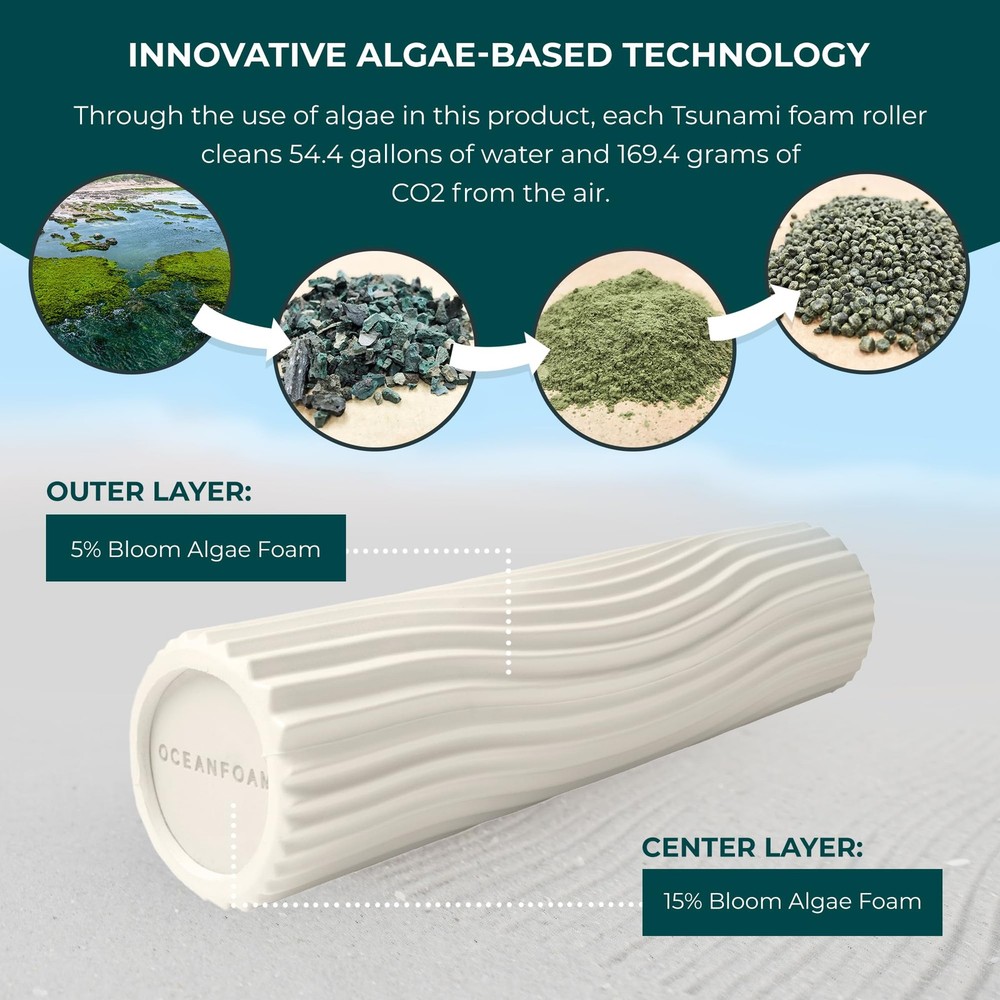 INNOVATIVE ALGAE-BASED TECHNOLOGY

Through the use of algae in this product, each Tsunami foam roller cleans 54.4 gallons of water and 169.4 grams of CO2 from the air.

OUTER LAYER:

5% Bloom Algae Foam

OCEANFOAM

CENTER LAYER:

15% Bloom Algae Foam